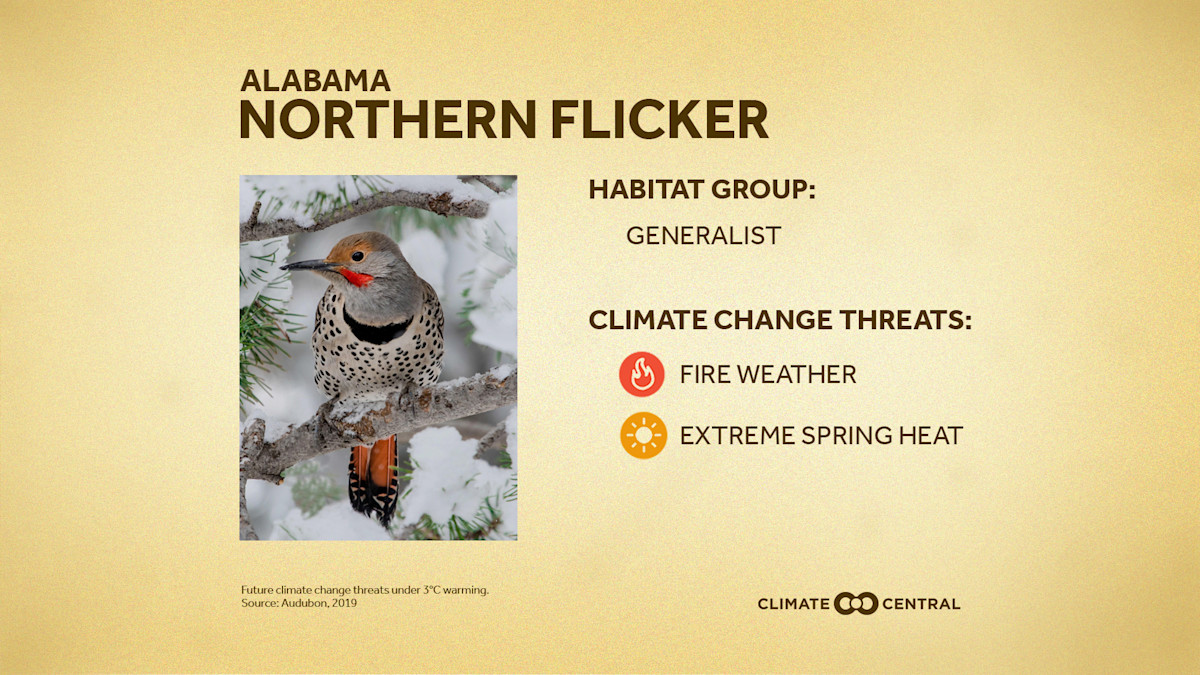 ALABAMA
NORTHERN FLICKER

HABITAT GROUP:

GENERALIST

CLIMATE CHANGE THREATS:

FIRE WEATHER

EXTREME SPRING HEAT

Future climate change threats under 3°C warming.
Source: Audubon, 2019

CLIMATE CENTRAL